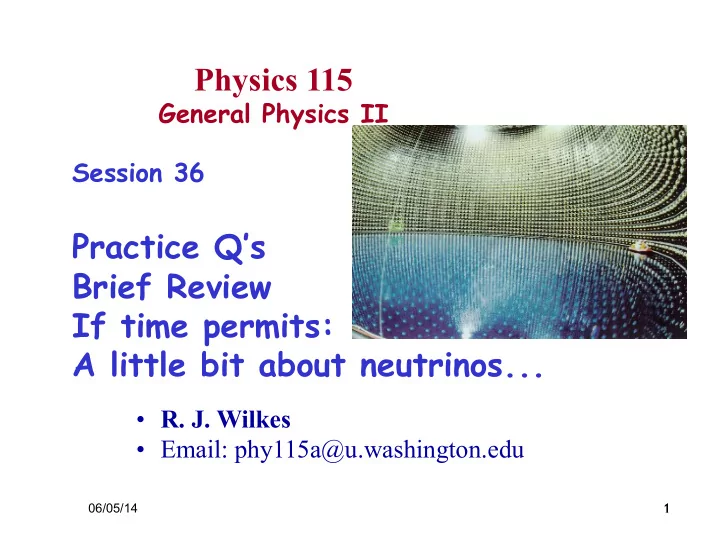 Physics 115
General Physics II

Session 36

Practice Q's
Brief Review
If time permits:
A little bit about neutrinos...

• R. J. Wilkes
• Email: phy115a@u.washington.edu

06/05/14

1